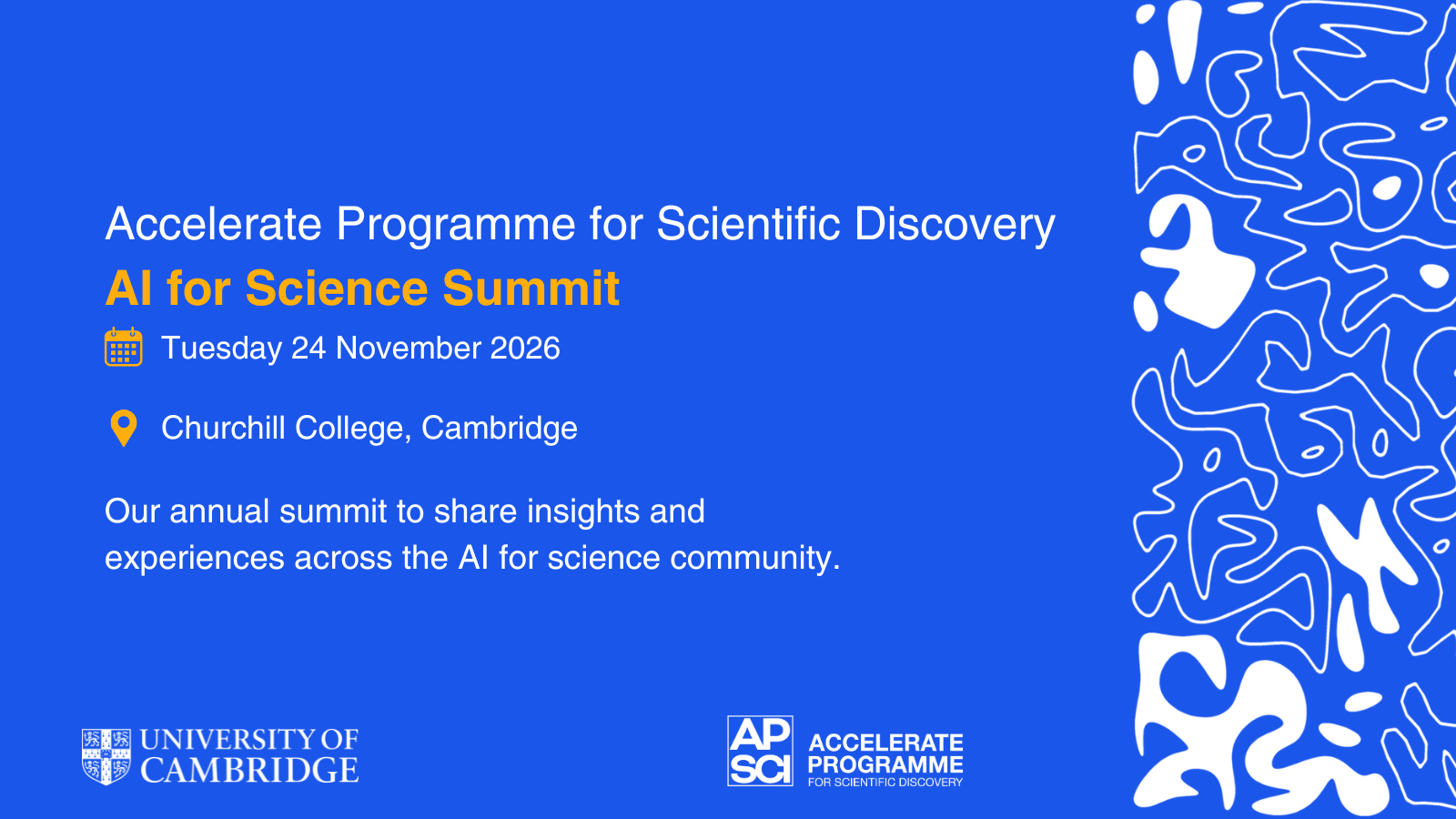 Accelerate Programme for Scientific Discovery

AI for Science Summit

Tuesday 24 November 2026

Churchill College, Cambridge

Our annual summit to share insights and experiences across the AI for science community.

UNIVERSITY OF CAMBRIDGE

AP SCI ACCELERATE PROGRAMME FOR SCIENTIFIC DISCOVERY